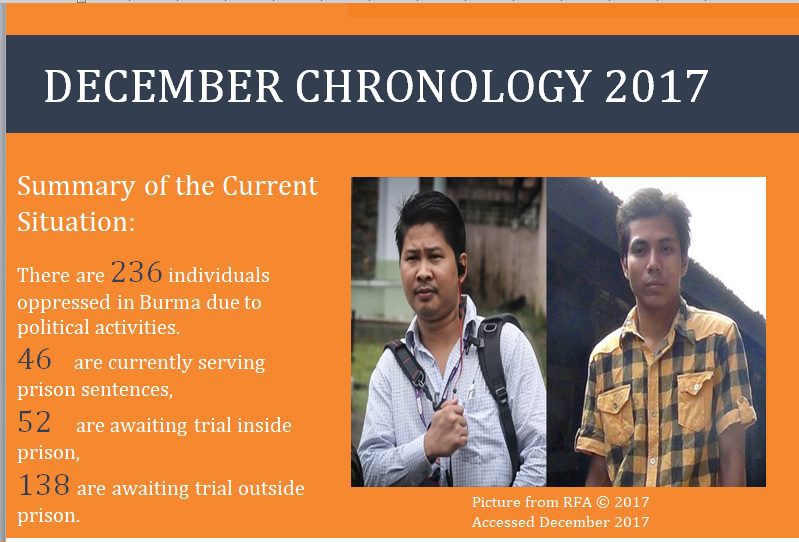 DECEMBER CHRONOLOGY 2017

Summary of the Current Situation:

There are 236 individuals oppressed in Burma due to political activities.

46 are currently serving prison sentences,

52 are awaiting trial inside prison,

138 are awaiting trial outside prison.

Picture from RFA © 2017
Accessed December 2017